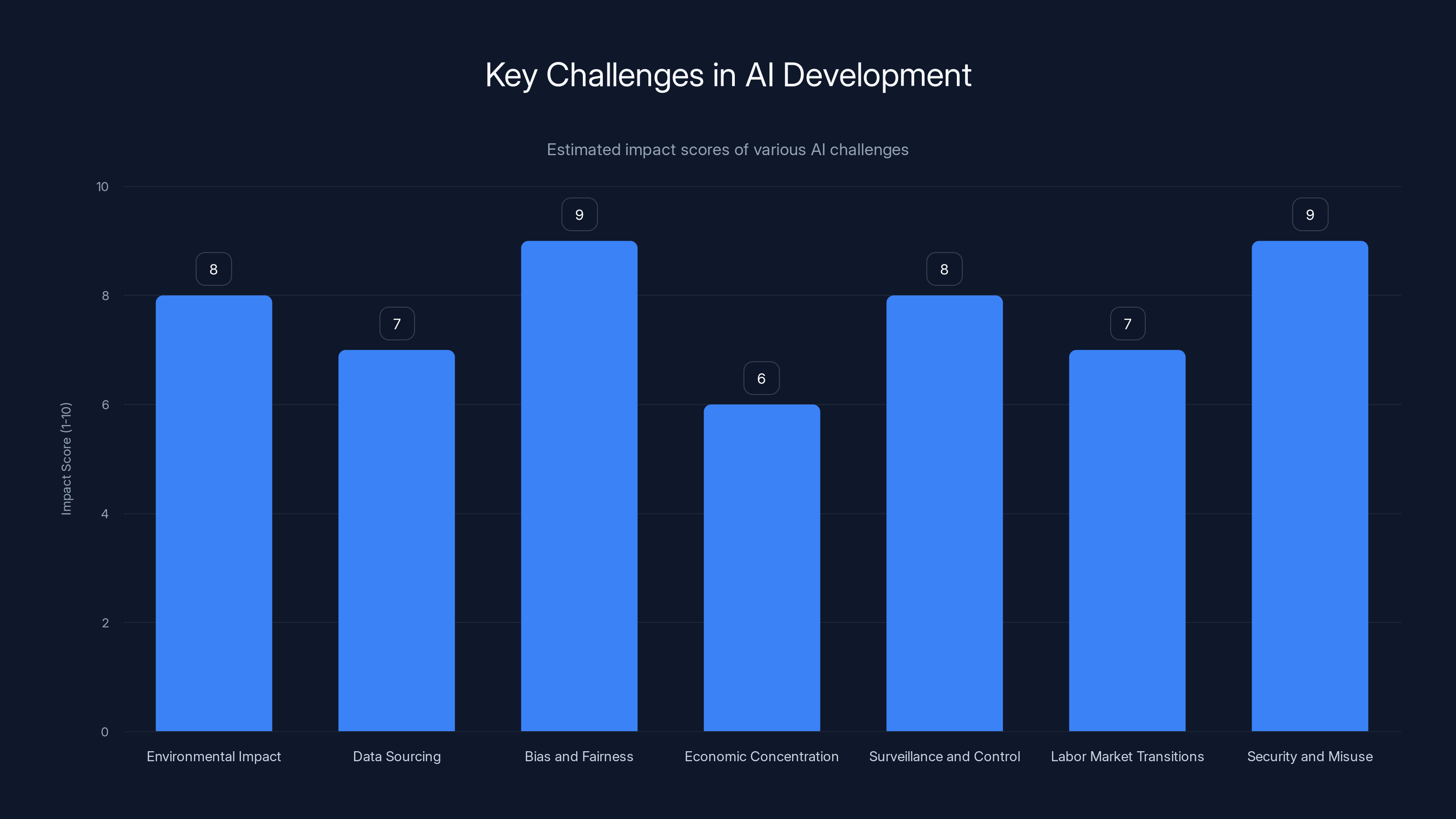 Key Challenges in AI Development

Estimated impact scores of various AI challenges

Impact Score (1-10)

10
8
6
4
2
0

8
7
9
6
8
7
9

Environmental Impact
Data Sourcing
Bias and Fairness
Economic Concentration
Surveillance and Control
Labor Market Transitions
Security and Misuse